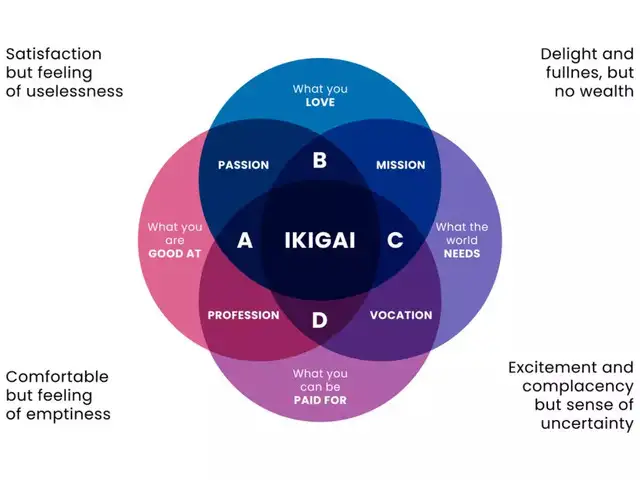 Satisfaction but feeling of uselessness

Delight and fullnes, but no wealth

What you LOVE

PASSION

B

MISSION

What you are GOOD AT

A

IKIGAI

C

What the world NEEDS

PROFESSION

D

VOCATION

What you can be PAID FOR

Comfortable but feeling of emptiness

Excitement and complacency but sense of uncertainty